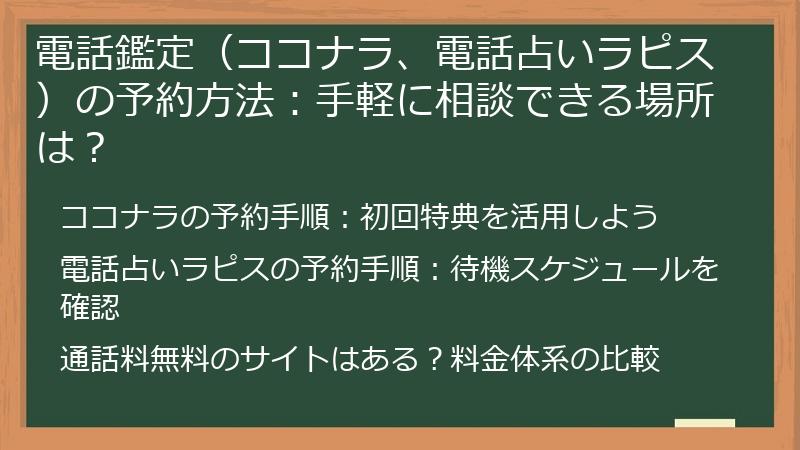 電話鑑定（ココナラ、電話占いラピス）の予約方法：手軽に相談できる場所は？

ココナラの予約手順：初回特典を活用しよう

電話占いラピスの予約手順：待機スケジュールを確認

通話料無料のサイトはある？料金体系の比較